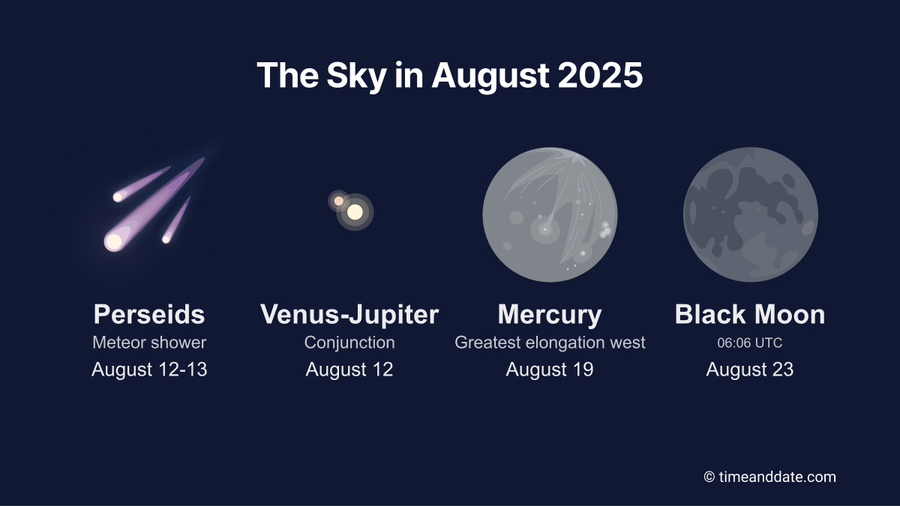 The Sky in August 2025

Perseids
Meteor shower
August 12-13

Venus-Jupiter
Conjunction
August 12

Mercury
Greatest elongation west
August 19

Black Moon
06:06 UTC
August 23

© timeanddate.com